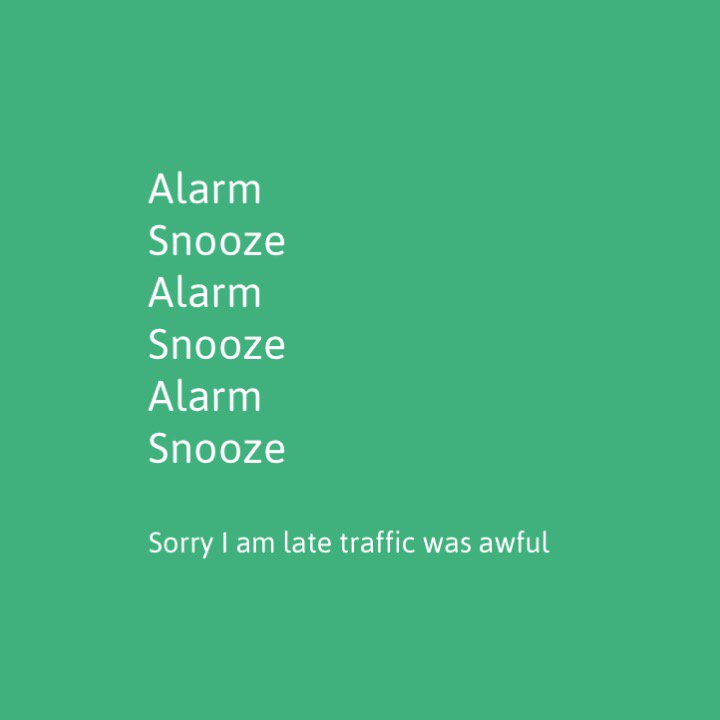 Alarm
Snooze
Alarm
Snooze
Alarm
Snooze

Sorry I am late traffic was awful